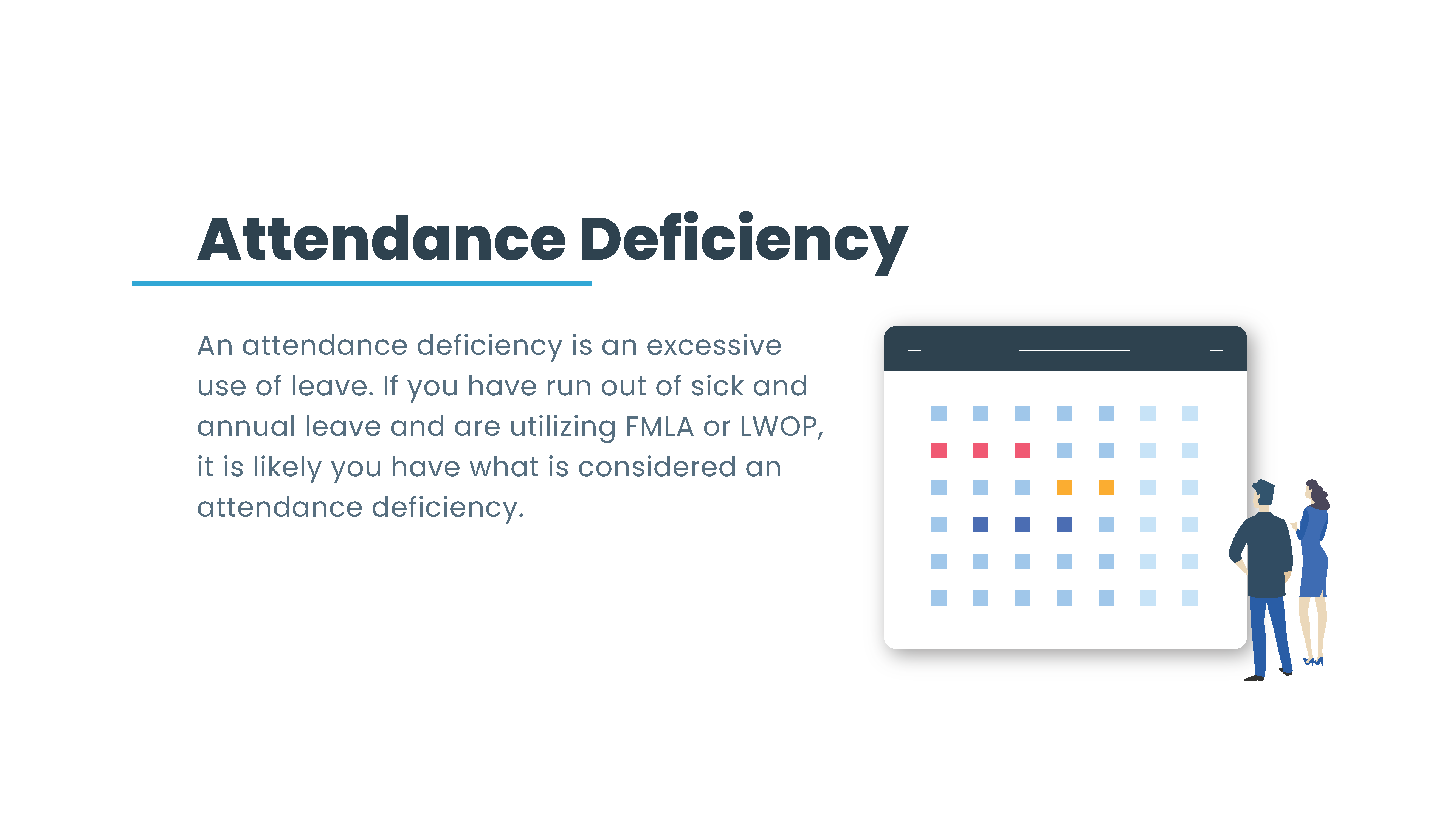 Attendance Deficiency

An attendance deficiency is an excessive use of leave. If you have run out of sick and annual leave and are utilizing FMLA or LWOP, it is likely you have what is considered an attendance deficiency.